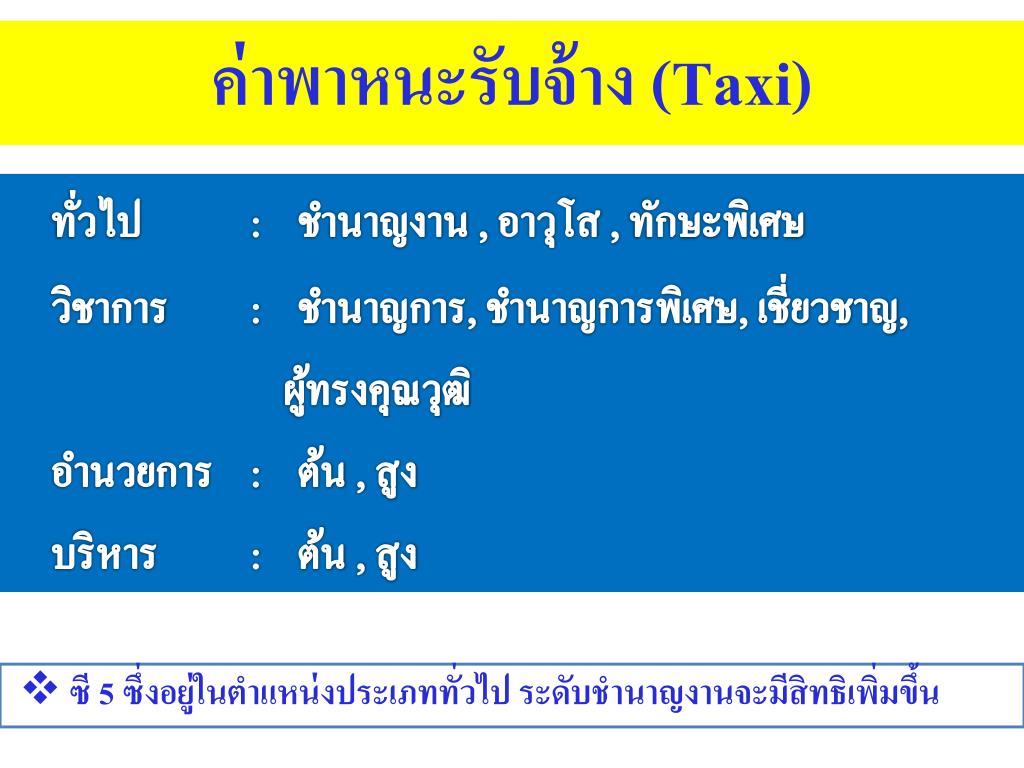 ค่าพาหนะรับจ้าง (Taxi)

ทั่วไป : ชำนาญงาน , อาวุโส , ทักษะพิเศษ

วิชาการ : ชำนาญการ, ชำนาญการพิเศษ, เชี่ยวชาญ, ผู้ทรงคุณวุฒิ

อำนวยการ : ต้น , สูง

บริหาร : ต้น , สูง

❖ ซี 5 ซึ่งอยู่ในตำแหน่งประเภททั่วไป ระดับชำนาญงานจะมีสิทธิเพิ่มขึ้น